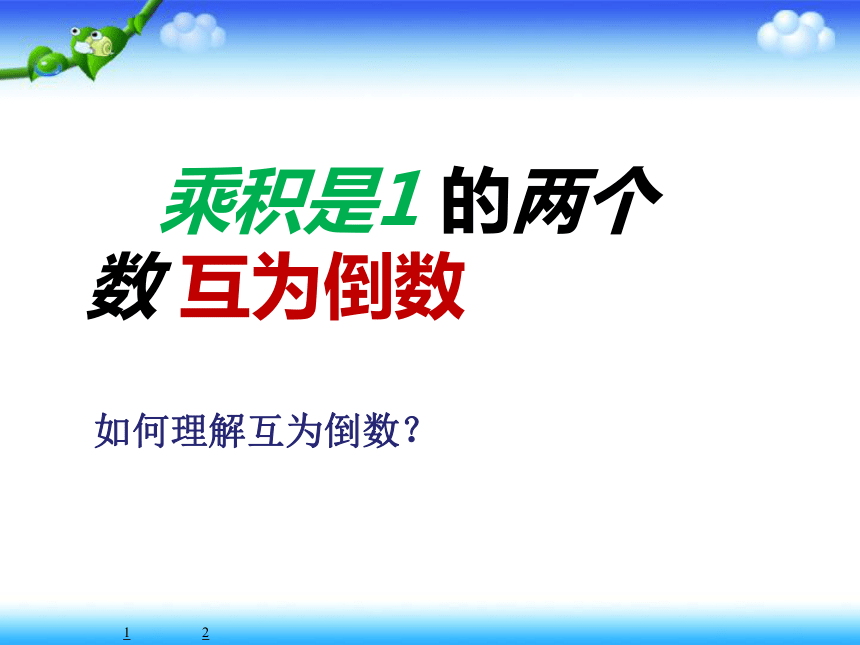 乘积是1 的两个数 互为倒数

如何理解互为倒数？

1 2